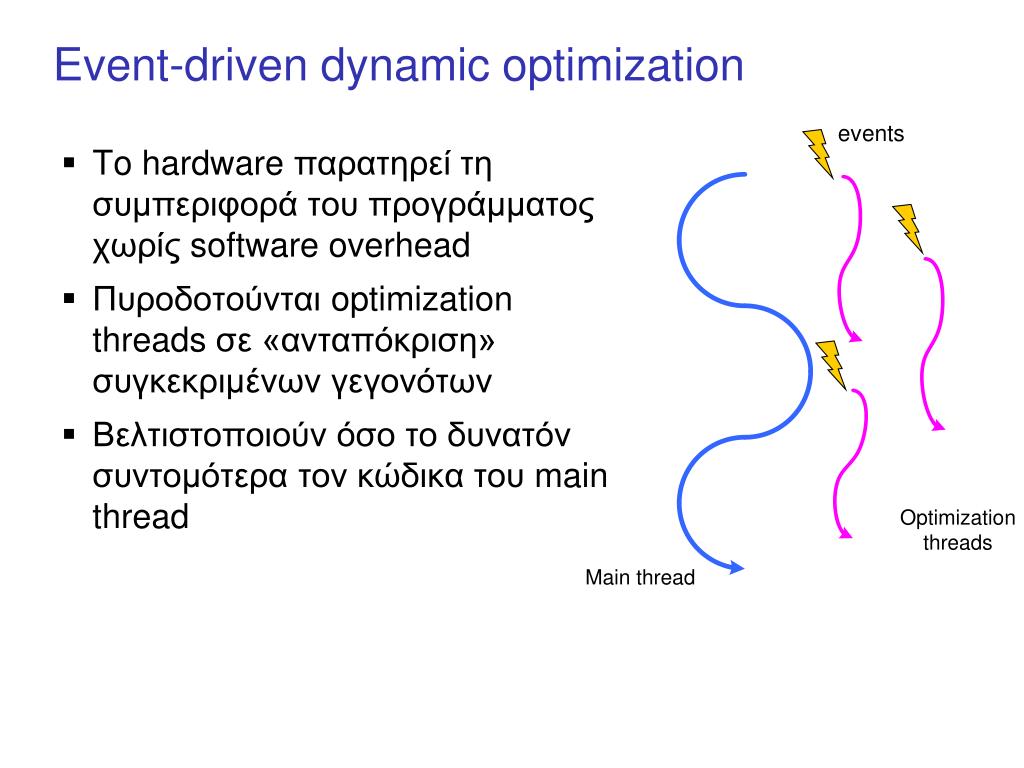 Event-driven dynamic optimization

▪ Το hardware παρατηρεί τη συμπεριφορά του προγράμματος χωρίς software overhead

▪ Πυροδοτούνται optimization threads σε «ανταπόκριση» συγκεκριμένων γεγονότων

▪ Βελτιστοποιούν όσο το δυνατόν συντομότερα τον κώδικα του main thread

events

Optimization threads

Main thread